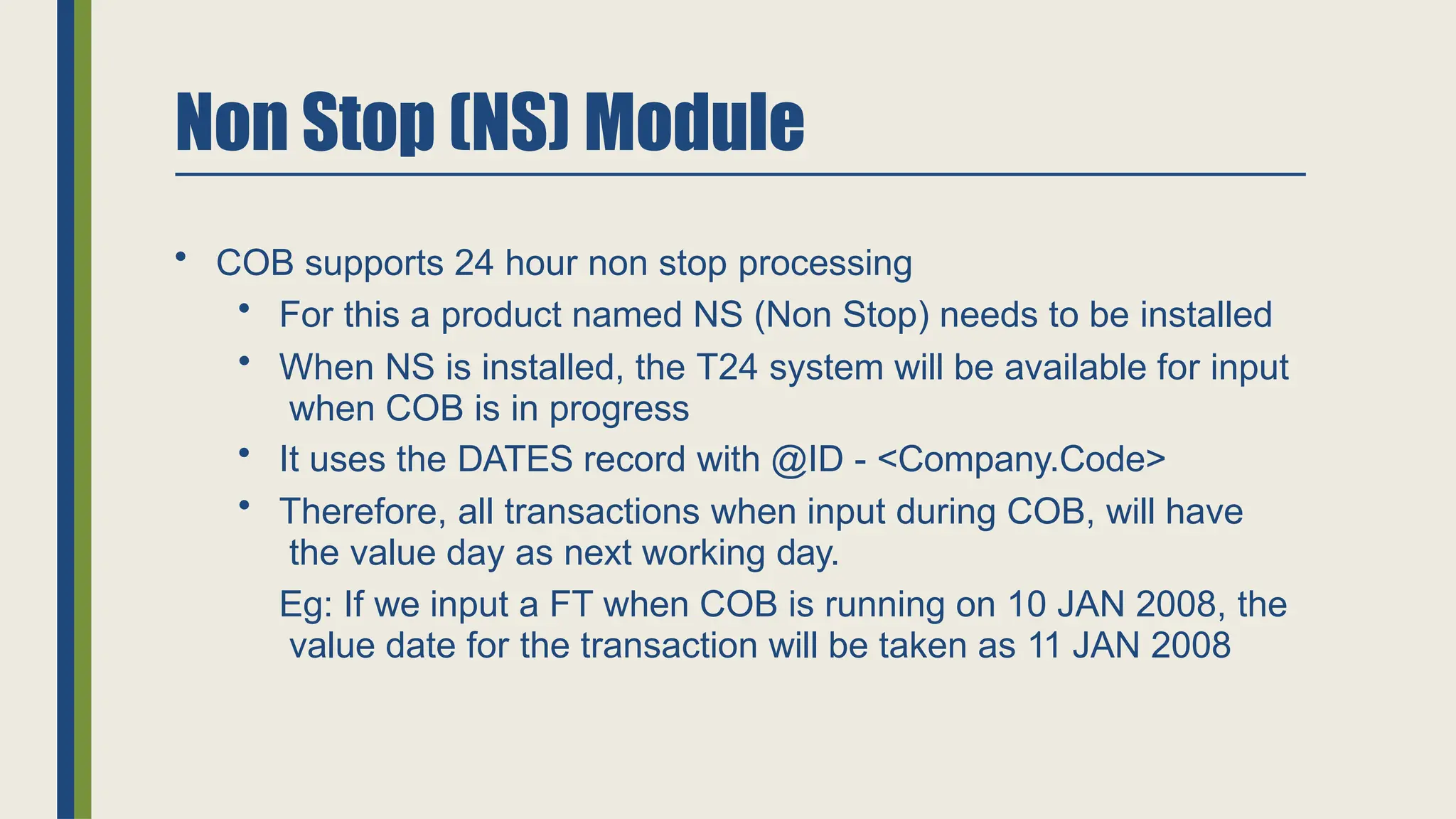 Non Stop (NS) Module

• COB supports 24 hour non stop processing
  • For this a product named NS (Non Stop) needs to be installed
  • When NS is installed, the T24 system will be available for input when COB is in progress
  • It uses the DATES record with @ID - <Company.Code>
  • Therefore, all transactions when input during COB, will have the value day as next working day.
    Eg: If we input a FT when COB is running on 10 JAN 2008, the value date for the transaction will be taken as 11 JAN 2008